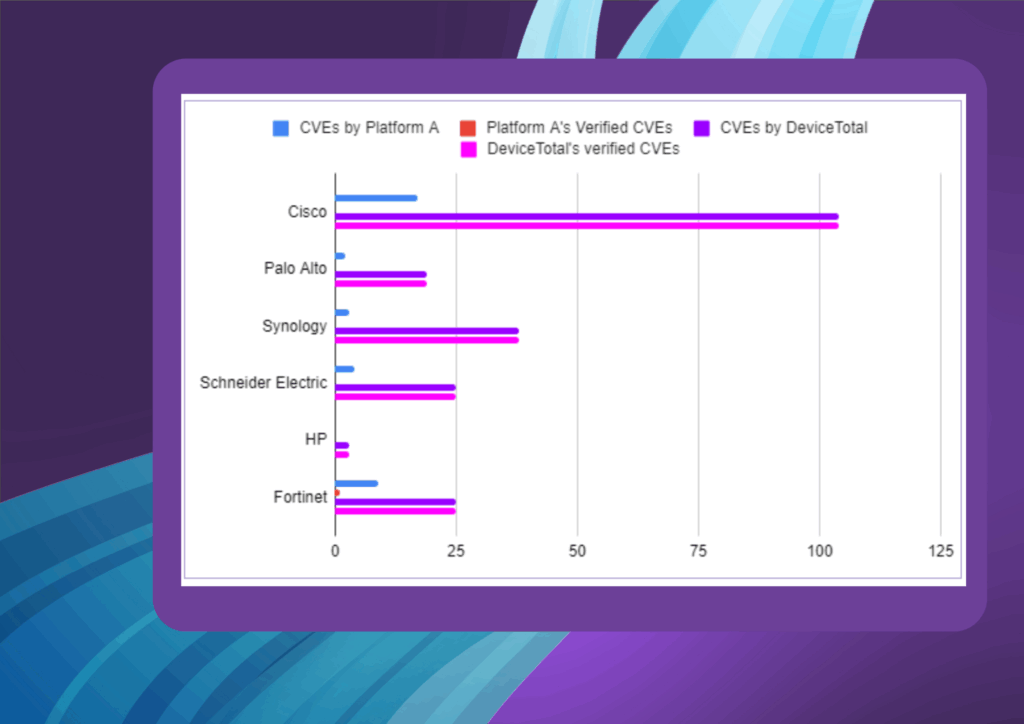 CVEs by Platform A
Platform A's Verified CVEs
CVEs by DeviceTotal
DeviceTotal's verified CVEs

Cisco
Palo Alto
Synology
Schneider Electric
HP
Fortinet

0
25
50
75
100
125